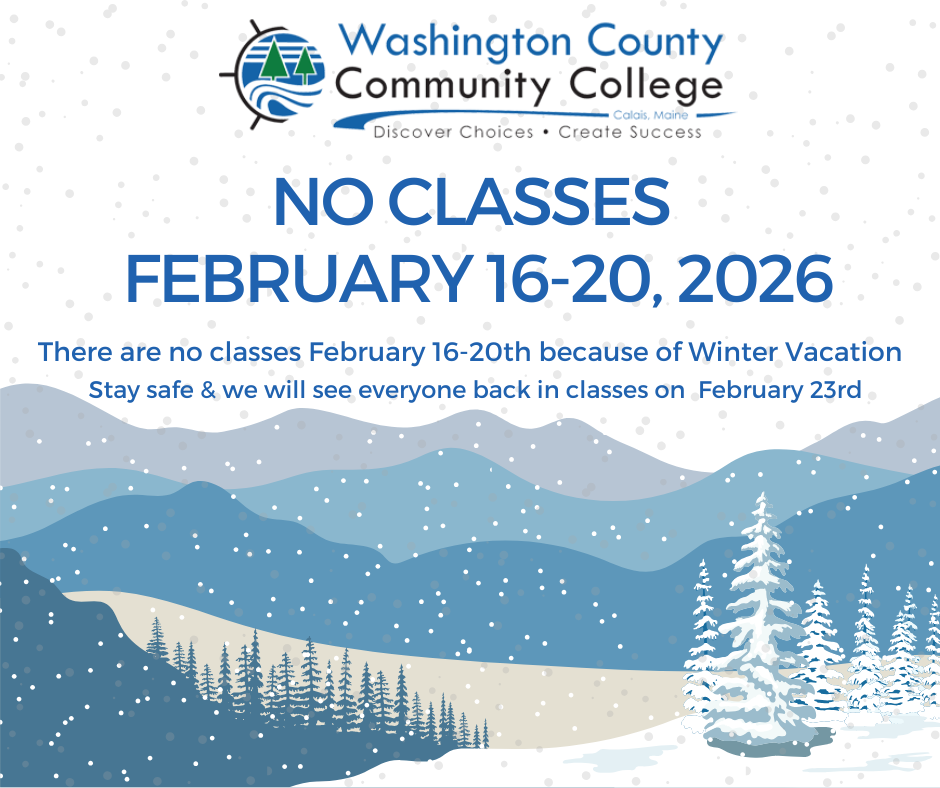 Washington County
Community College
Calais, Maine
Discover Choices • Create Success

NO CLASSES
FEBRUARY 16-20, 2026

There are no classes February 16-20th because of Winter Vacation
Stay safe & we will see everyone back in classes on February 23rd